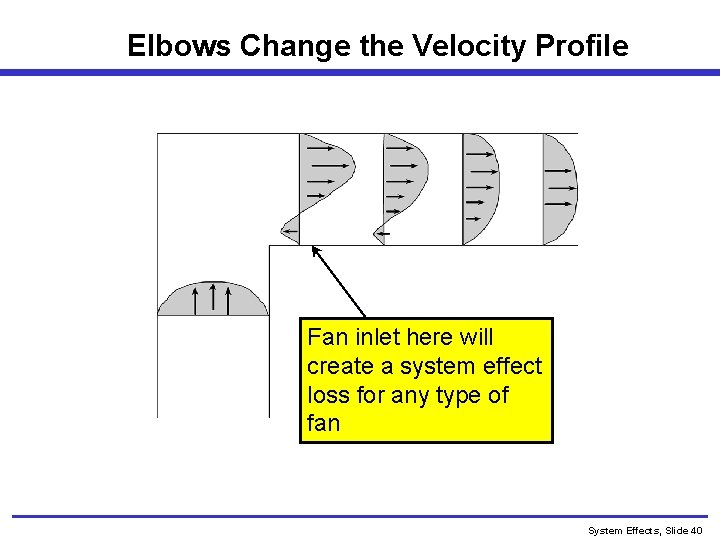 Elbows Change the Velocity Profile

Fan inlet here will create a system effect loss for any type of fan

System Effects, Slide 40